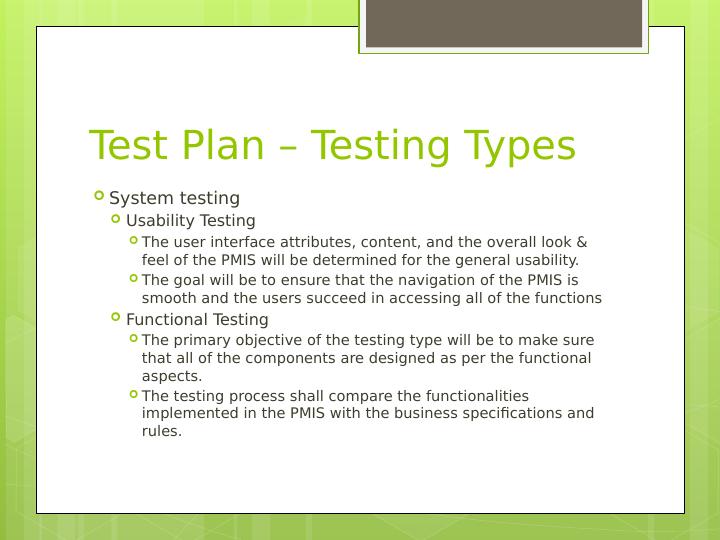 Test Plan – Testing Types

System testing

Usability Testing

The user interface attributes, content, and the overall look & feel of the PMIS will be determined for the general usability.

The goal will be to ensure that the navigation of the PMIS is smooth and the users succeed in accessing all of the functions

Functional Testing

The primary objective of the testing type will be to make sure that all of the components are designed as per the functional aspects.

The testing process shall compare the functionalities implemented in the PMIS with the business specifications and rules.